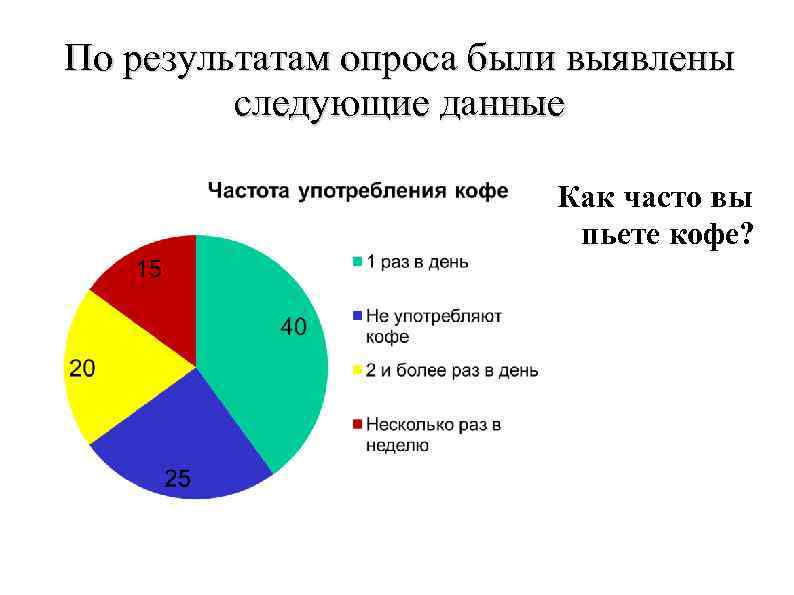 По результатам опроса были выявлены следующие данные

Частота употребления кофе

15

40

20

25

1 раз в день

Не употребляют кофе

2 и более раз в день

Несколько раз в неделю

Как часто вы пьете кофе?